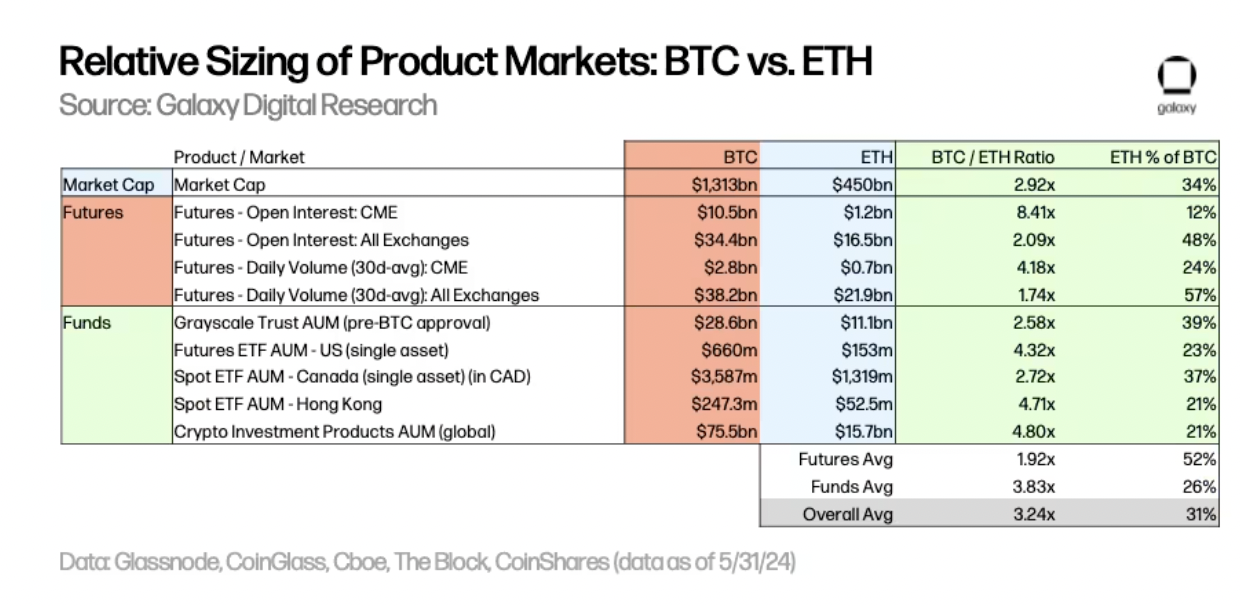 Relative Sizing of Product Markets: BTC vs. ETH
Source: Galaxy Digital Research

galaxy

| | Product / Market | BTC | ETH | BTC / ETH Ratio | ETH % of BTC |
|---|---|---|---|---|---|
| Market Cap | Market Cap | $1,313bn | $450bn | 2.92x | 34% |
| Futures | Futures - Open Interest: CME | $10.5bn | $1.2bn | 8.41x | 12% |
| | Futures - Open Interest: All Exchanges | $34.4bn | $16.5bn | 2.09x | 48% |
| | Futures - Daily Volume (30d-avg): CME | $2.8bn | $0.7bn | 4.18x | 24% |
| | Futures - Daily Volume (30d-avg): All Exchanges | $38.2bn | $21.9bn | 1.74x | 57% |
| Funds | Grayscale Trust AUM (pre-BTC approval) | $28.6bn | $11.1bn | 2.58x | 39% |
| | Futures ETF AUM - US (single asset) | $660m | $153m | 4.32x | 23% |
| | Spot ETF AUM - Canada (single asset) (in CAD) | $3,587m | $1,319m | 2.72x | 37% |
| | Spot ETF AUM - Hong Kong | $247.3m | $52.5m | 4.71x | 21% |
| | Crypto Investment Products AUM (global) | $75.5bn | $15.7bn | 4.80x | 21% |
| | | | Futures Avg | 1.92x | 52% |
| | | | Funds Avg | 3.83x | 26% |
| | | | Overall Avg | 3.24x | 31% |

Data: Glassnode, CoinGlass, Cboe, The Block, CoinShares (data as of 5/31/24)